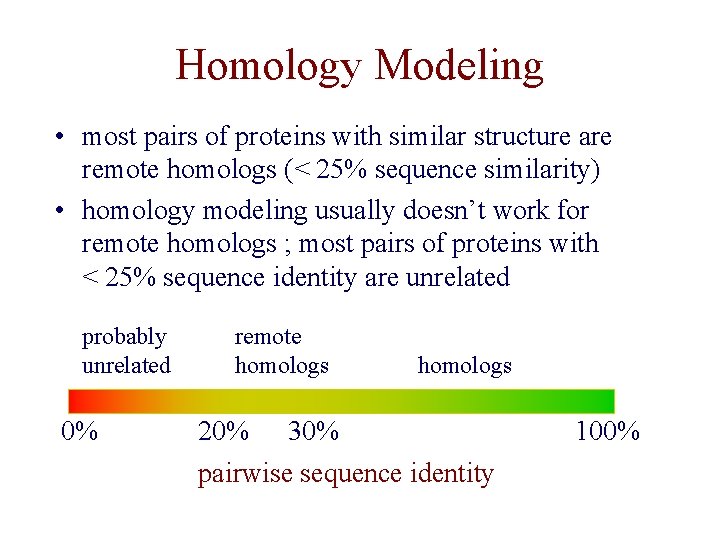 Homology Modeling

• most pairs of proteins with similar structure are remote homologs (< 25% sequence similarity)

• homology modeling usually doesn't work for remote homologs ; most pairs of proteins with < 25% sequence identity are unrelated

probably unrelated

remote homologs

homologs

0%

20%

30%

100%

pairwise sequence identity